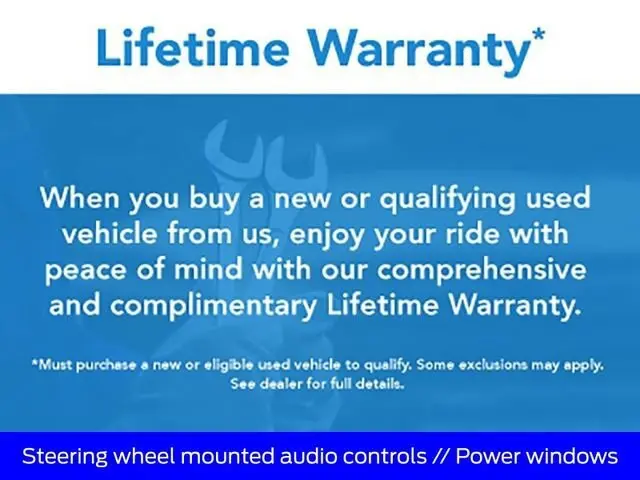 Lifetime Warranty*

When you buy a new or qualifying used vehicle from us, enjoy your ride with peace of mind with our comprehensive and complimentary Lifetime Warranty.

*Must purchase a new or eligible used vehicle to qualify. Some exclusions may apply. See dealer for full details.

Steering wheel mounted audio controls // Power windows